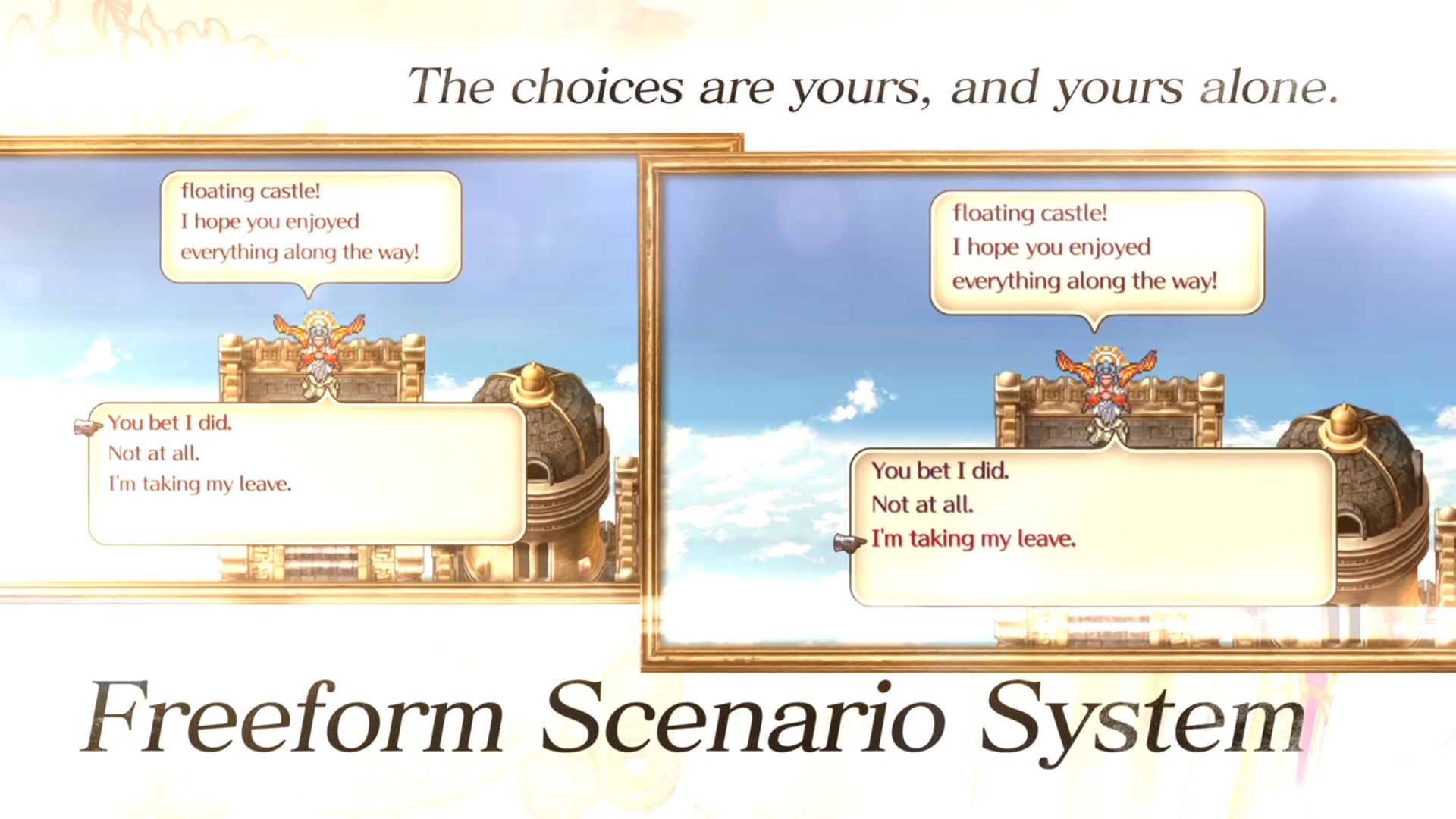 The choices are yours, and yours alone.

floating castle!
I hope you enjoyed
everything along the way!

You bet I did.
Not at all.
I'm taking my leave.

floating castle!
I hope you enjoyed
everything along the way!

You bet I did.
Not at all.
I'm taking my leave.

Freeform Scenario System